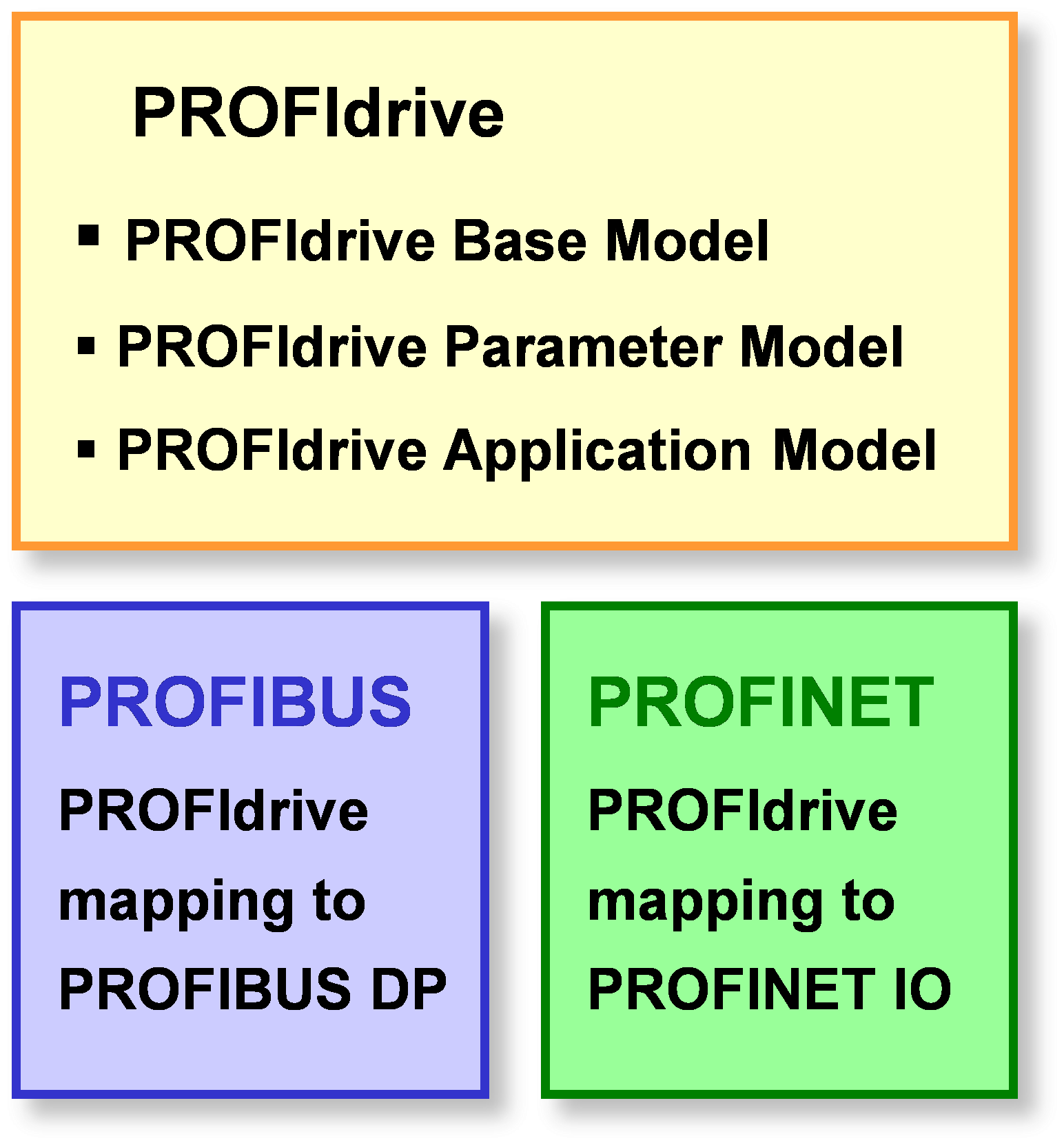 PROFIdrive

▪ PROFIdrive Base Model

▪ PROFIdrive Parameter Model

▪ PROFIdrive Application Model

PROFIBUS

PROFIdrive mapping to PROFIBUS DP

PROFINET

PROFIdrive mapping to PROFINET IO